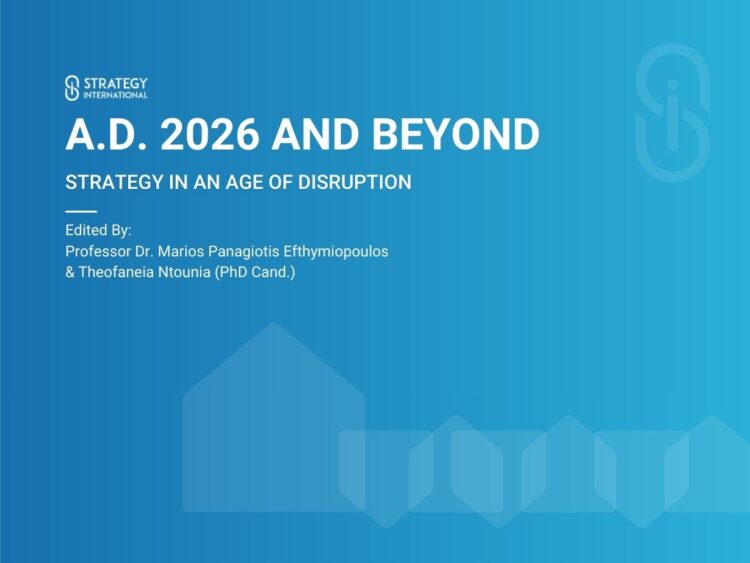 STRATEGY
INTERNATIONAL

A.D. 2026 AND BEYOND

STRATEGY IN AN AGE OF DISRUPTION

Edited By:
Professor Dr. Marios Panagiotis Efthymiopoulos
& Theofaneia Ntounia (PhD Cand.)